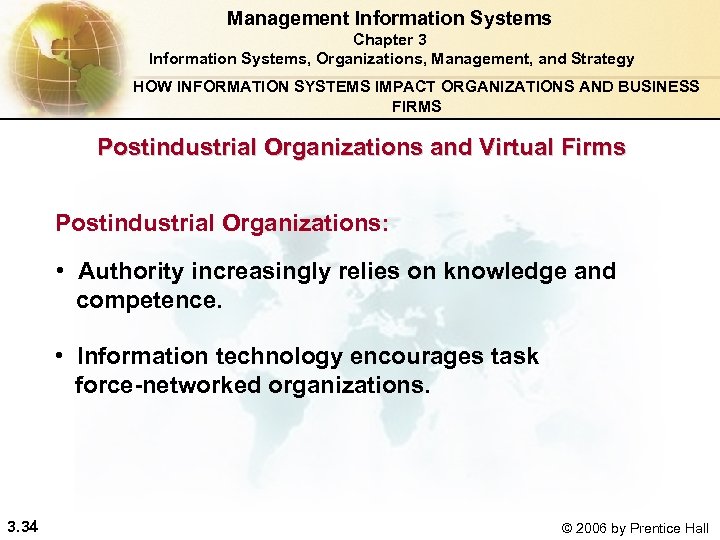 Management Information Systems
Chapter 3
Information Systems, Organizations, Management, and Strategy

HOW INFORMATION SYSTEMS IMPACT ORGANIZATIONS AND BUSINESS FIRMS

Postindustrial Organizations and Virtual Firms

Postindustrial Organizations:

• Authority increasingly relies on knowledge and competence.

• Information technology encourages task force-networked organizations.

3.34

© 2006 by Prentice Hall